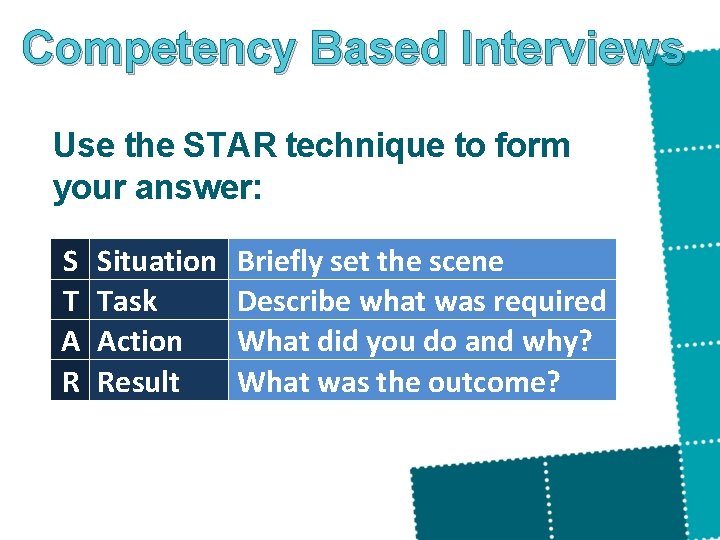 Competency Based Interviews

Use the STAR technique to form your answer:

| S | Situation | Briefly set the scene |
|---|---|---|
| T | Task | Describe what was required |
| A | Action | What did you do and why? |
| R | Result | What was the outcome? |